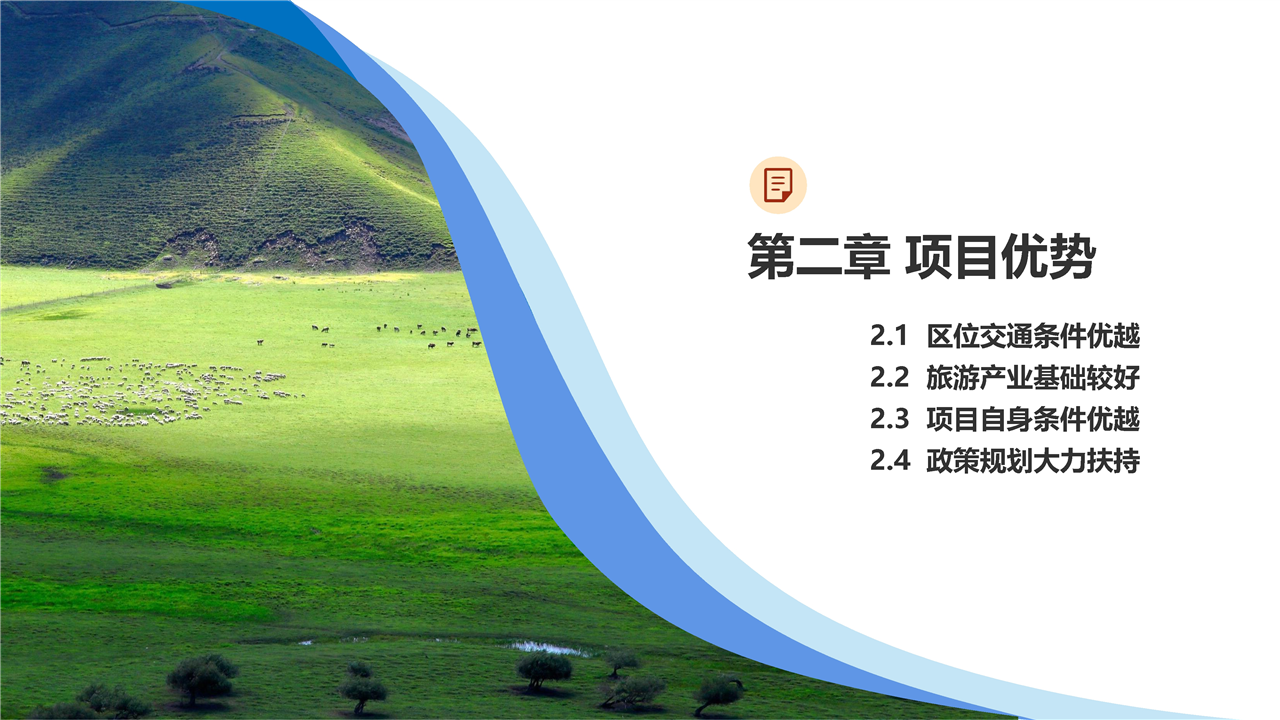 第二章 项目优势

2.1 区位交通条件优越
2.2 旅游产业基础较好
2.3 项目自身条件优越
2.4 政策规划大力扶持